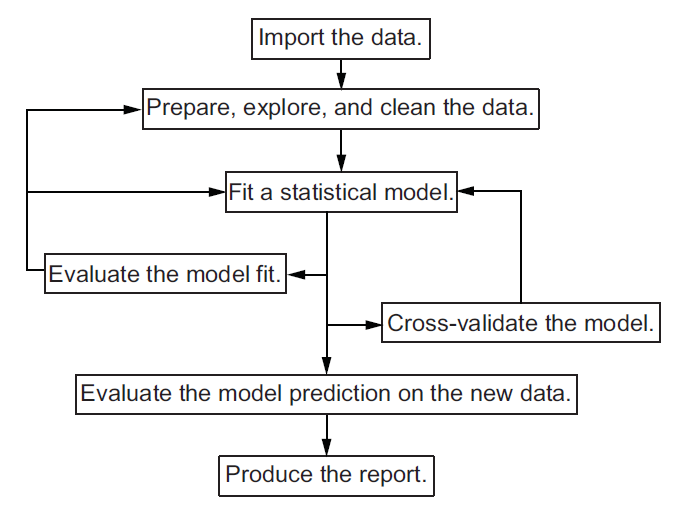 Import the data.

Prepare, explore, and clean the data.

Fit a statistical model.

Evaluate the model fit.

Cross-validate the model.

Evaluate the model prediction on the new data.

Produce the report.